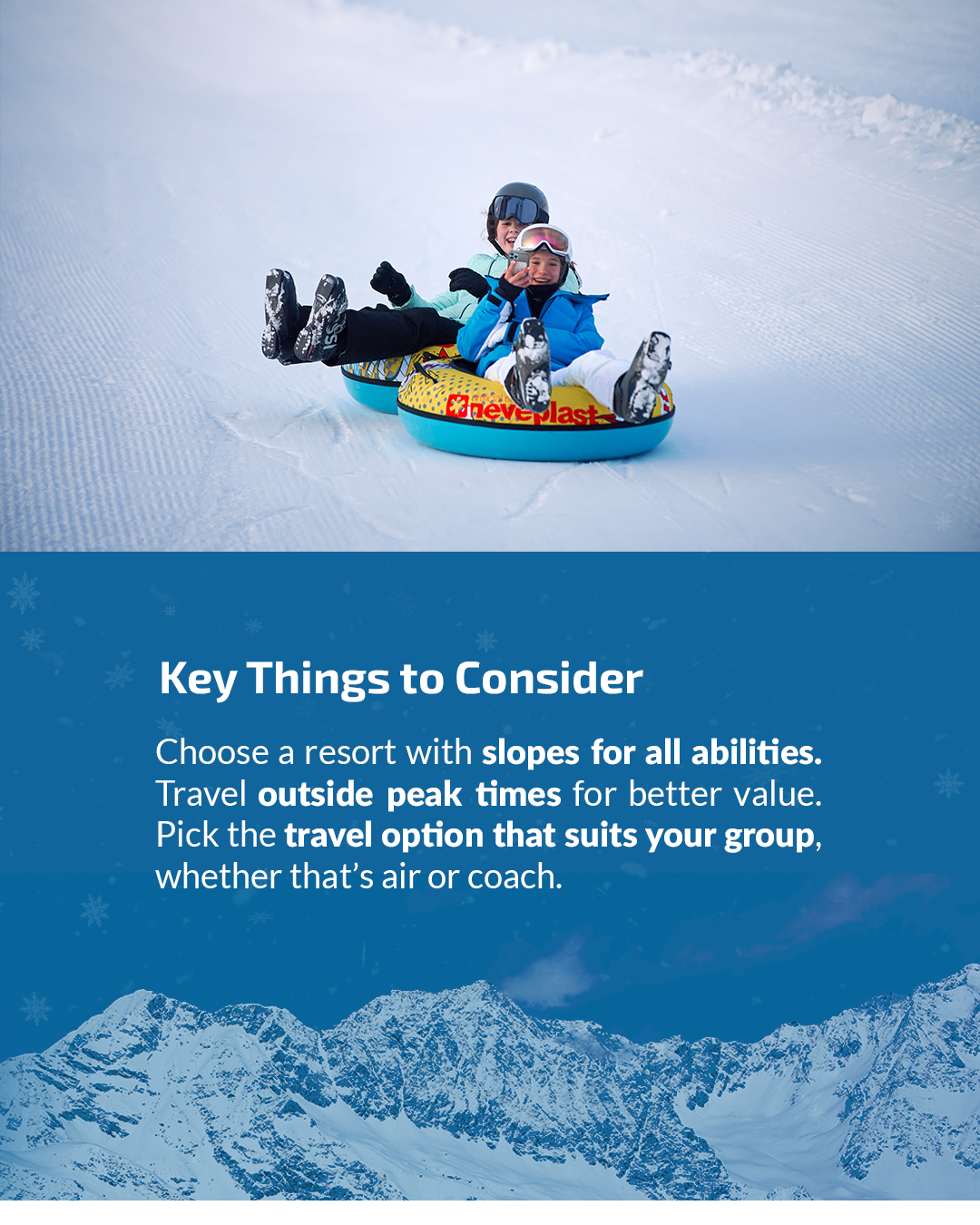 neveplast

Key Things to Consider

Choose a resort with slopes for all abilities. Travel outside peak times for better value. Pick the travel option that suits your group, whether that's air or coach.